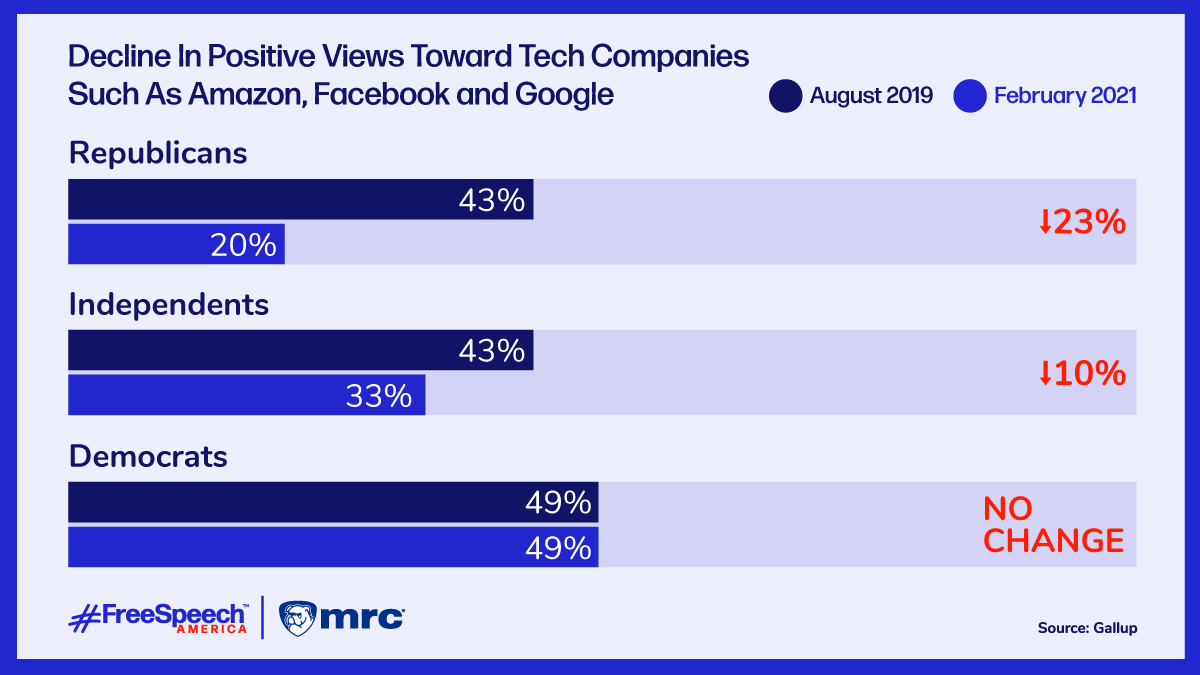 Decline In Positive Views Toward Tech Companies Such As Amazon, Facebook and Google

August 2019 February 2021

Republicans

43%

20%

↓23%

Independents

43%

33%

↓10%

Democrats

49%

49%

NO CHANGE

#FreeSpeech™ AMERICA

mrc

Source: Gallup